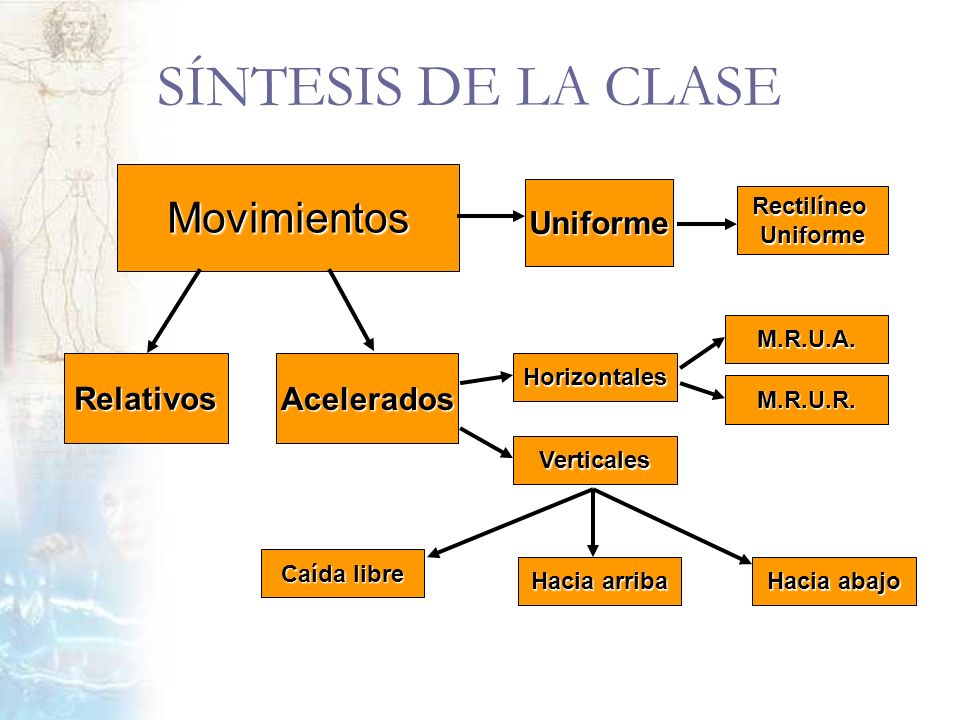 SÍNTESIS DE LA CLASE

Movimientos

Uniforme

Rectilíneo Uniforme

Relativos

Acelerados

Horizontales

M.R.U.A.

M.R.U.R.

Verticales

Caída libre

Hacia arriba

Hacia abajo